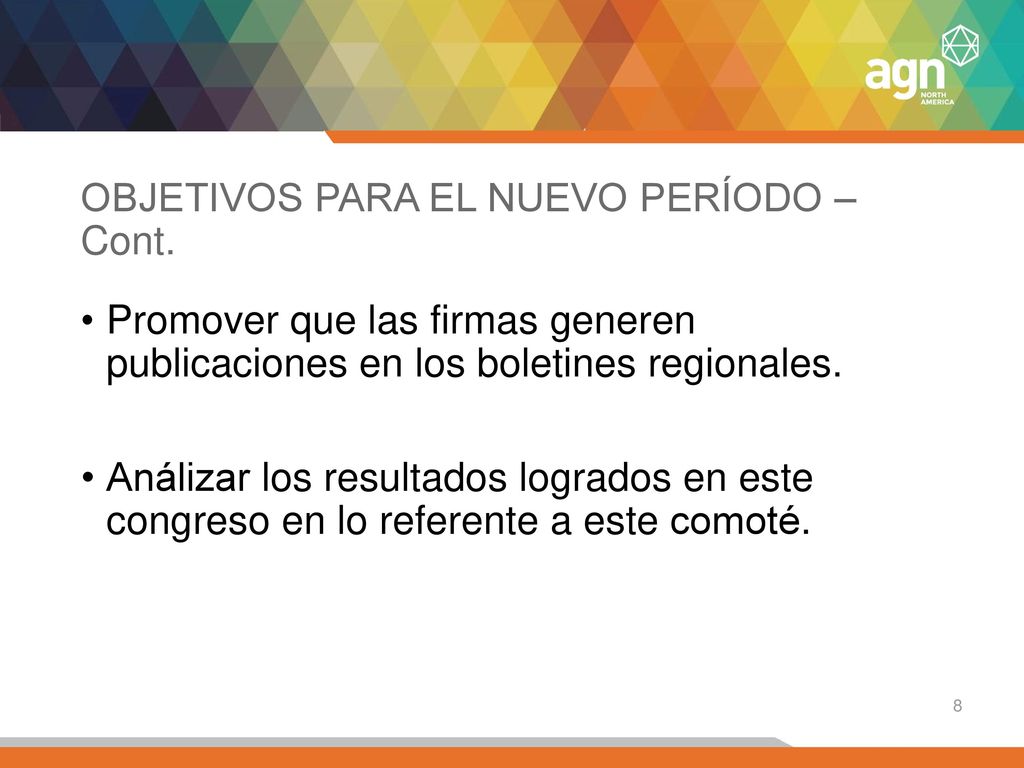 agn NORTH AMERICA

OBJETIVOS PARA EL NUEVO PERÍODO – Cont.

• Promover que las firmas generen publicaciones en los boletines regionales.

• Análizar los resultados logrados en este congreso en lo referente a este comoté.

8